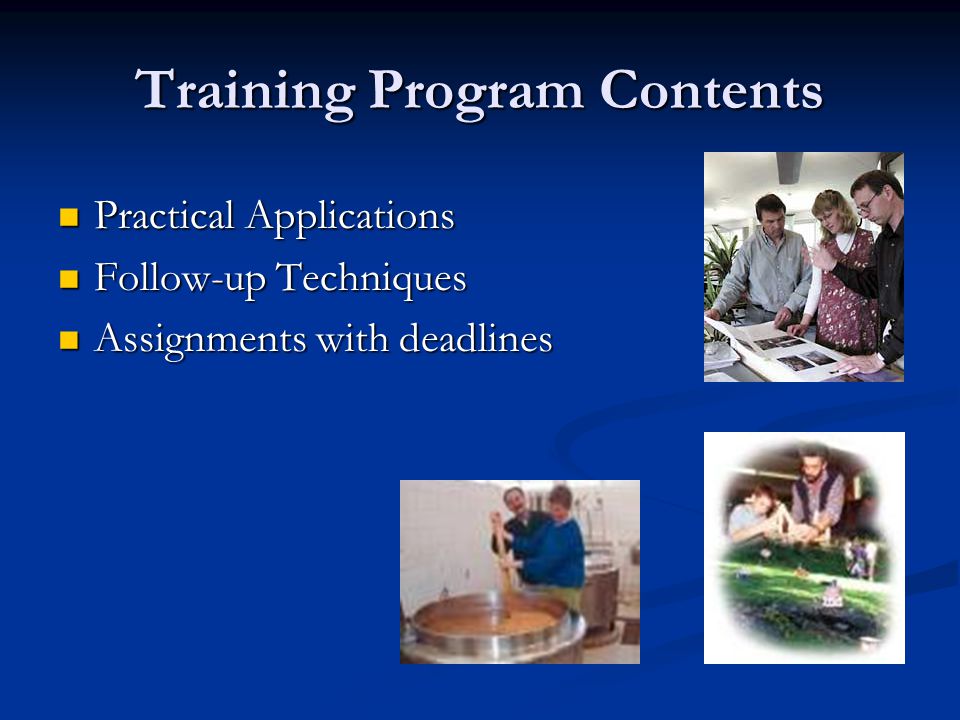 Training Program Contents

- Practical Applications
- Follow-up Techniques
- Assignments with deadlines